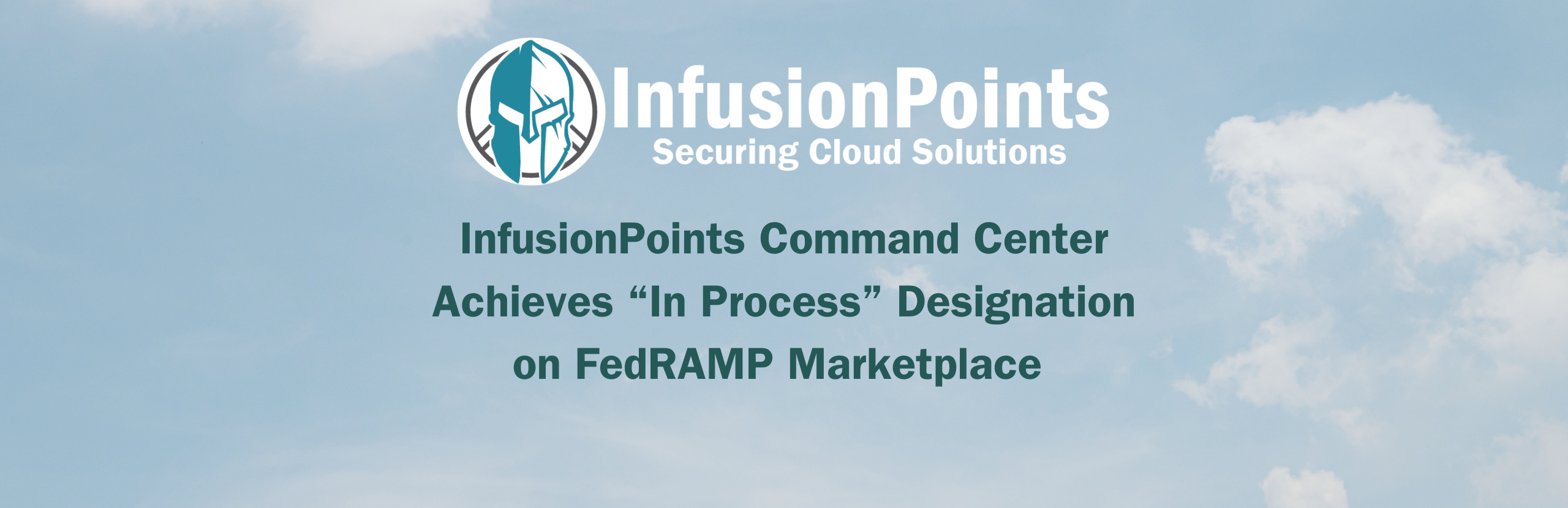 InfusionPoints
Securing Cloud Solutions

InfusionPoints Command Center Achieves “In Process” Designation on FedRAMP Marketplace